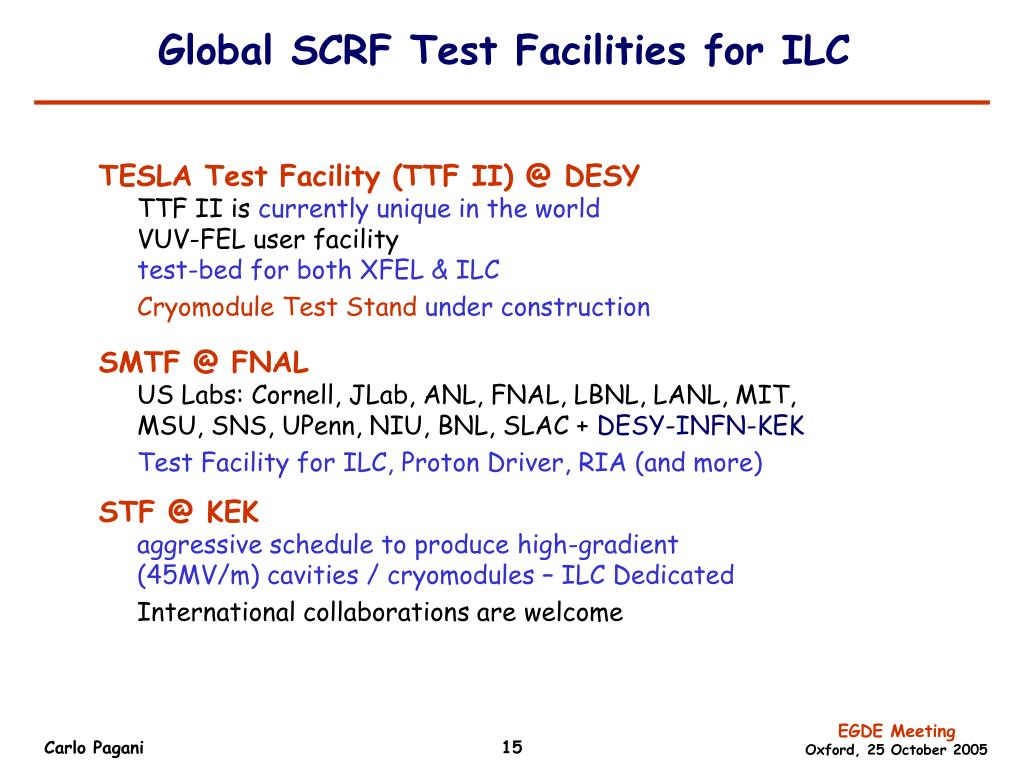 Global SCRF Test Facilities for ILC

TESLA Test Facility (TTF II) @ DESY
TTF II is currently unique in the world
VUV-FEL user facility
test-bed for both XFEL & ILC
Cryomodule Test Stand under construction

SMTF @ FNAL
US Labs: Cornell, JLab, ANL, FNAL, LBNL, LANL, MIT, MSU, SNS, UPenn, NIU, BNL, SLAC + DESY-INFN-KEK
Test Facility for ILC, Proton Driver, RIA (and more)

STF @ KEK
aggressive schedule to produce high-gradient (45MV/m) cavities / cryomodules – ILC Dedicated
International collaborations are welcome

Carlo Pagani

15

EGDE Meeting
Oxford, 25 October 2005